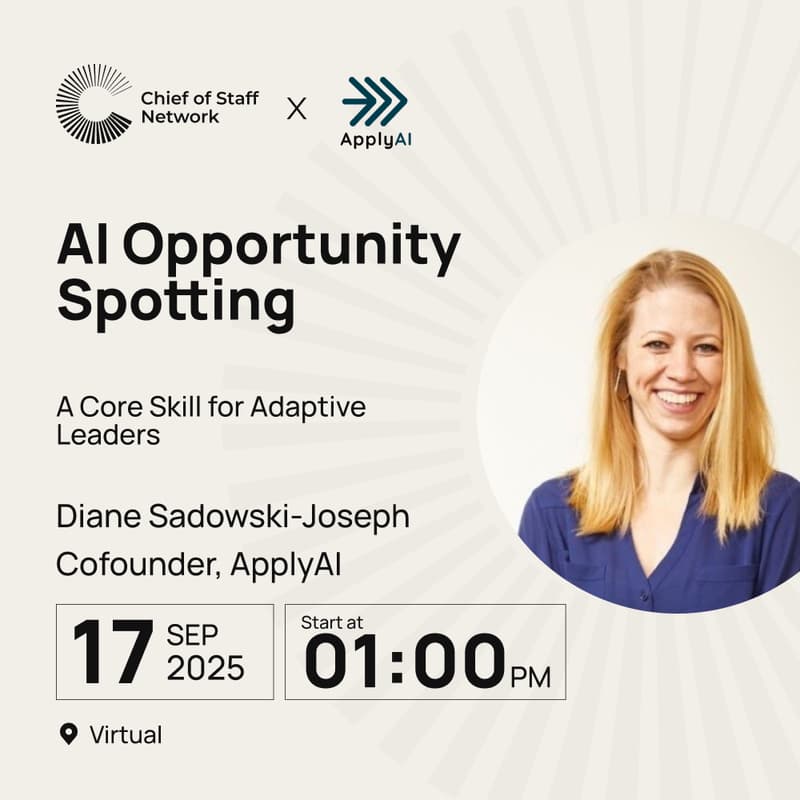 Chief of Staff Network X ApplyAI

AI Opportunity Spotting

A Core Skill for Adaptive Leaders

Diane Sadowski-Joseph

Cofounder, ApplyAI

17 SEP 2025

Start at 01:00 PM

Virtual